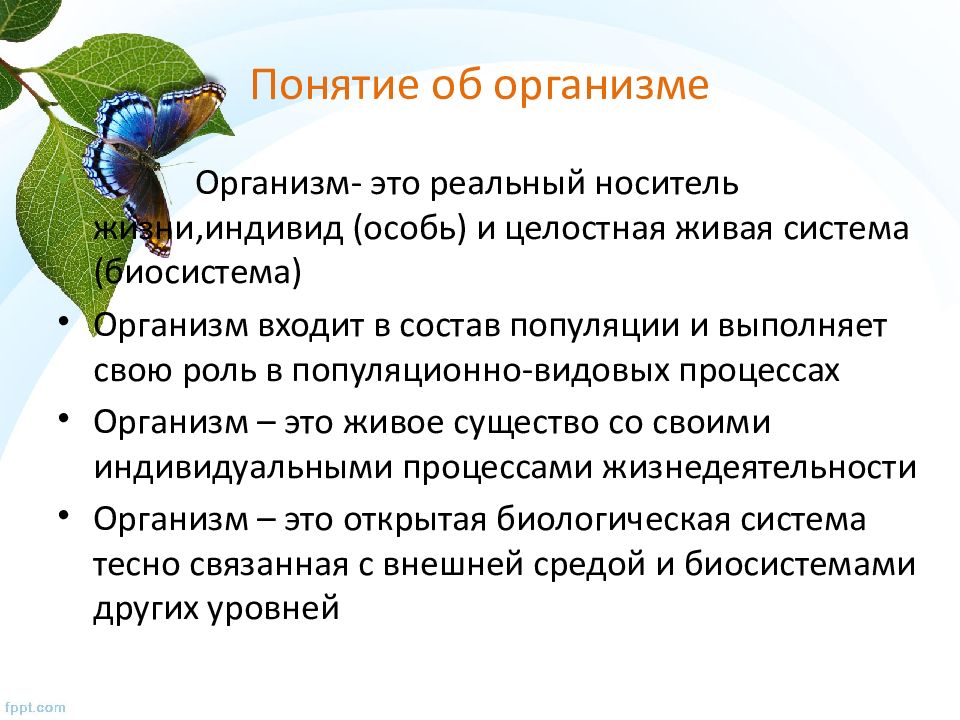 Понятие об организме

Организм- это реальный носитель жизни,индивид (особь) и целостная живая система (биосистема)

• Организм входит в состав популяции и выполняет свою роль в популяционно-видовых процессах
• Организм – это живое существо со своими индивидуальными процессами жизнедеятельности
• Организм – это открытая биологическая система тесно связанная с внешней средой и биосистемами других уровней

fppt.com